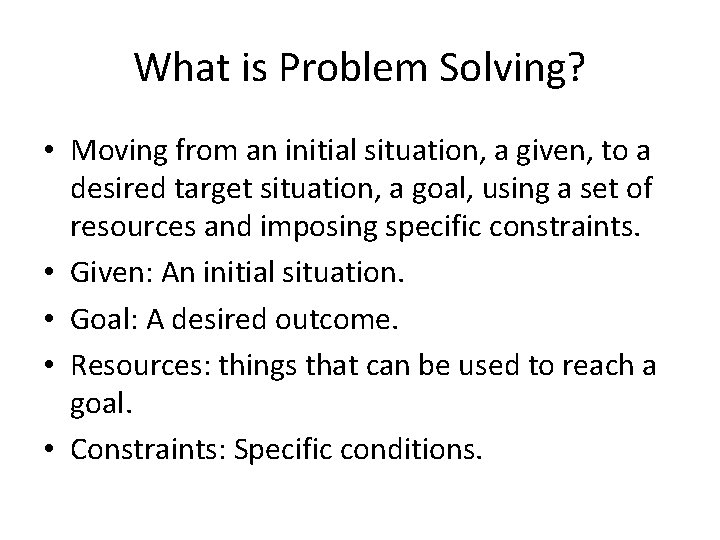 What is Problem Solving?

• Moving from an initial situation, a given, to a desired target situation, a goal, using a set of resources and imposing specific constraints.
• Given: An initial situation.
• Goal: A desired outcome.
• Resources: things that can be used to reach a goal.
• Constraints: Specific conditions.